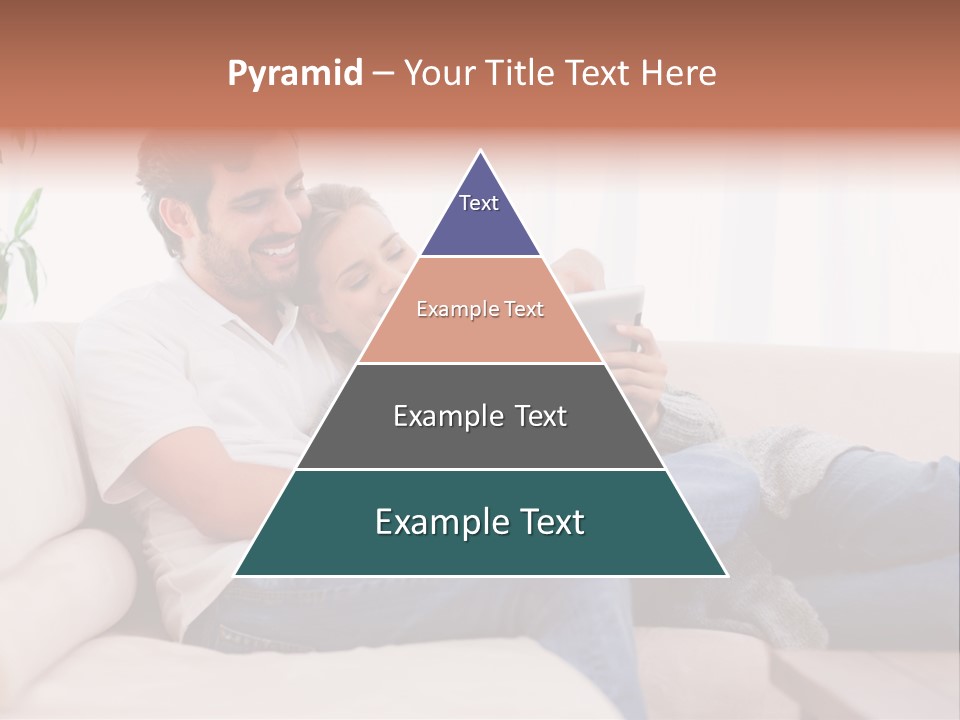 Pyramid – Your Title Text Here

Text

Example Text

Example Text

Example Text